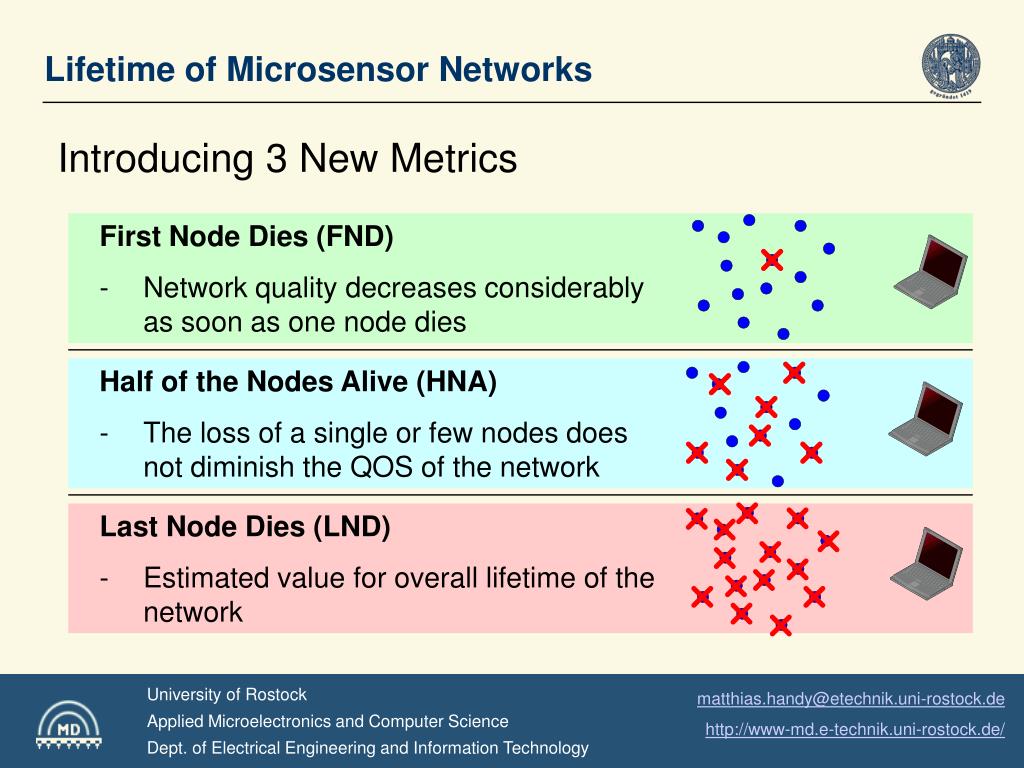 Lifetime of Microsensor Networks

Introducing 3 New Metrics

First Node Dies (FND)

- Network quality decreases considerably as soon as one node dies

Half of the Nodes Alive (HNA)

- The loss of a single or few nodes does not diminish the QOS of the network

Last Node Dies (LND)

- Estimated value for overall lifetime of the network

MD

University of Rostock
Applied Microelectronics and Computer Science
Dept. of Electrical Engineering and Information Technology

matthias.handy@etechnik.uni-rostock.de
http://www-md.e-technik.uni-rostock.de/